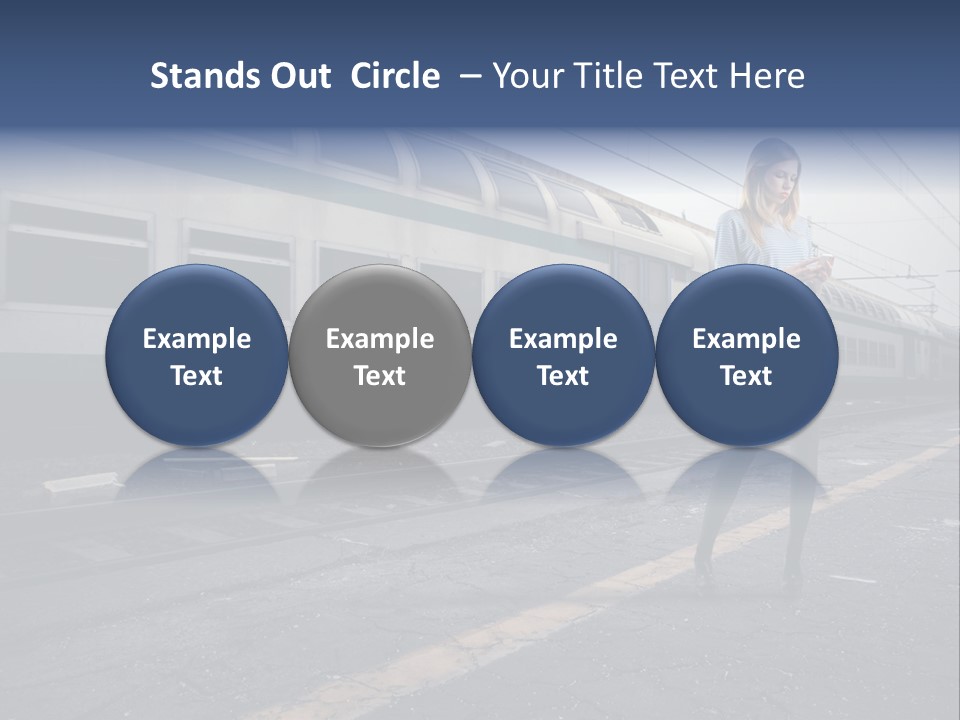 Stands Out Circle – Your Title Text Here

Example Text

Example Text

Example Text

Example Text